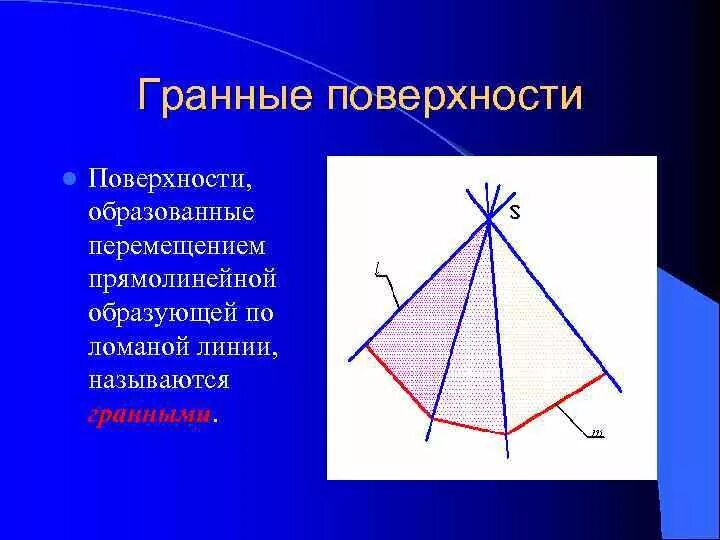 Гранные поверхности

Поверхности, образованные перемещением прямолинейной образующей по ломаной линии, называются гранными.

S

l

m